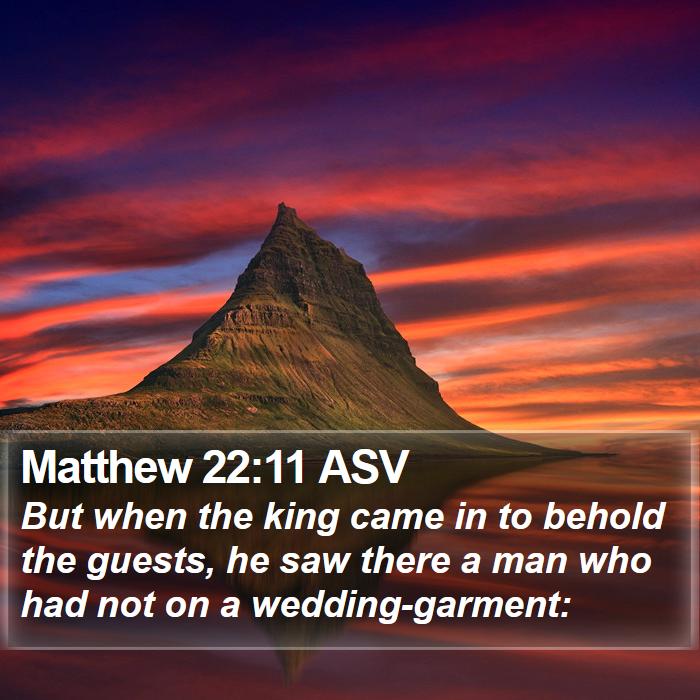 Matthew 22:11 ASV

But when the king came in to behold the guests, he saw there a man who had not on a wedding-garment: